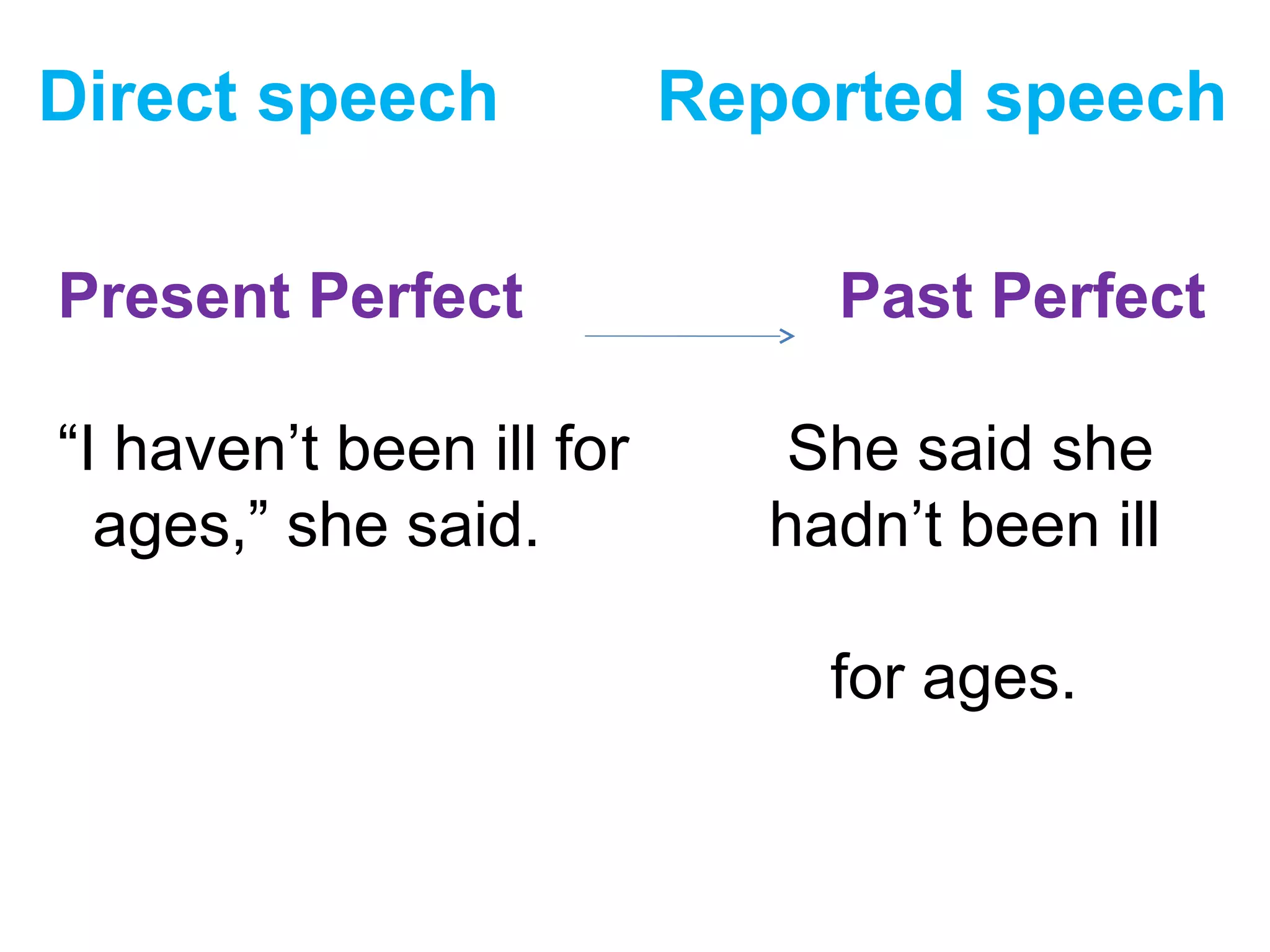 Direct speech

Present Perfect

“I haven’t been ill for ages,” she said.

Reported speech

Past Perfect

She said she hadn’t been ill

for ages.